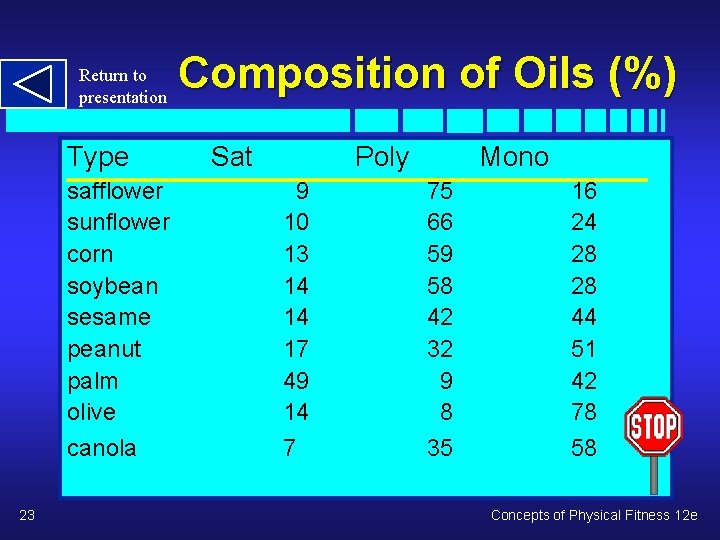 Return to presentation

Composition of Oils (%)

| Type | Sat | Poly | Mono |
|---|---|---|---|
| safflower | 9 | 75 | 16 |
| sunflower | 10 | 66 | 24 |
| corn | 13 | 59 | 28 |
| soybean | 14 | 58 | 28 |
| sesame | 14 | 42 | 44 |
| peanut | 17 | 32 | 51 |
| palm | 49 | 9 | 42 |
| olive | 14 | 8 | 78 |
| canola | 7 | 35 | 58 |

STOP

23

Concepts of Physical Fitness 12e